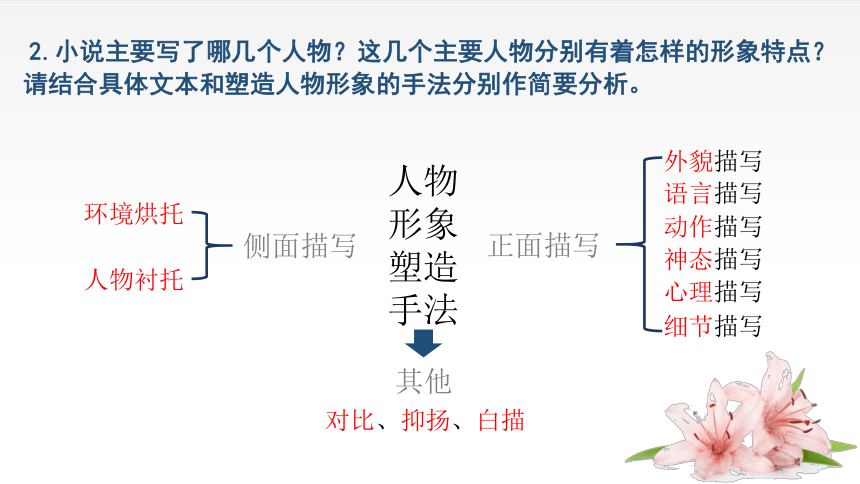 2. 小说主要写了哪几个人物？这几个主要人物分别有着怎样的形象特点？请结合具体文本和塑造人物形象的手法分别作简要分析。

环境烘托
人物衬托
侧面描写

人物形象塑造手法

正面描写
外貌描写
语言描写
动作描写
神态描写
心理描写
细节描写

其他
对比、抑扬、白描